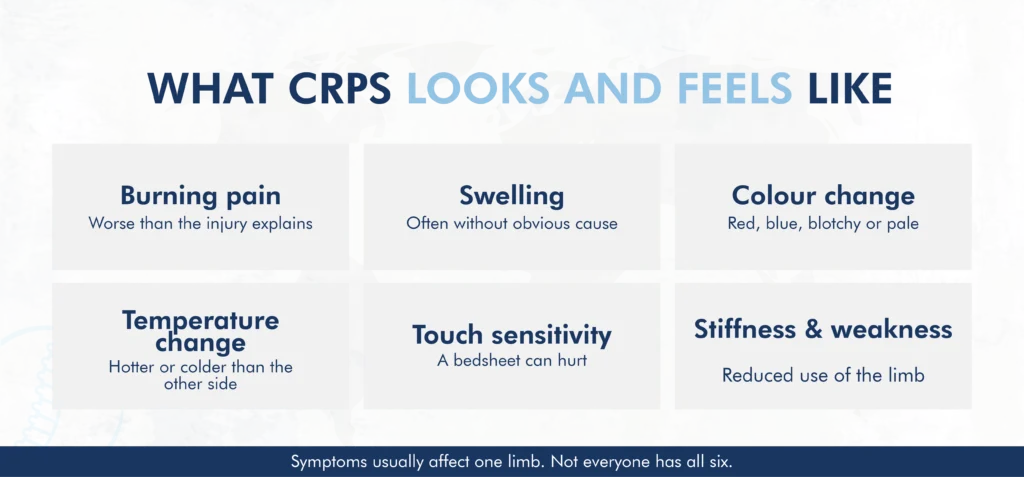 WHAT CRPS LOOKS AND FEELS LIKE

Burning pain
Worse than the injury explains

Swelling
Often without obvious cause

Colour change
Red, blue, blotchy or pale

Temperature change
Hotter or colder than the other side

Touch sensitivity
A bedsheet can hurt

Stiffness & weakness
Reduced use of the limb

Symptoms usually affect one limb. Not everyone has all six.